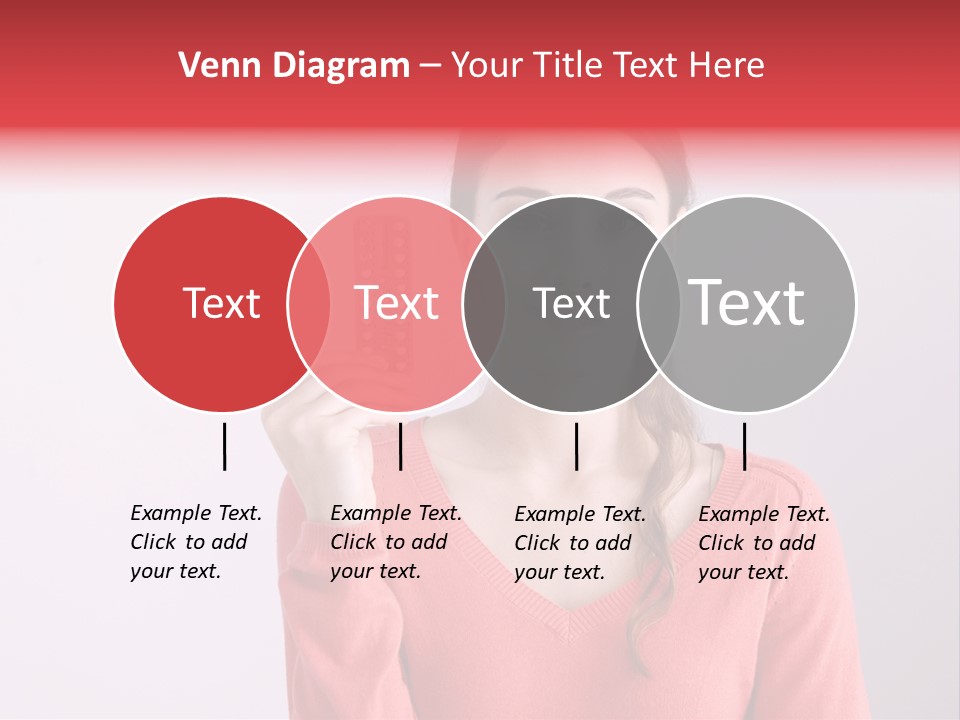 Venn Diagram – Your Title Text Here

Text

Text

Text

Text

Example Text. Click to add your text.

Example Text. Click to add your text.

Example Text. Click to add your text.

Example Text. Click to add your text.